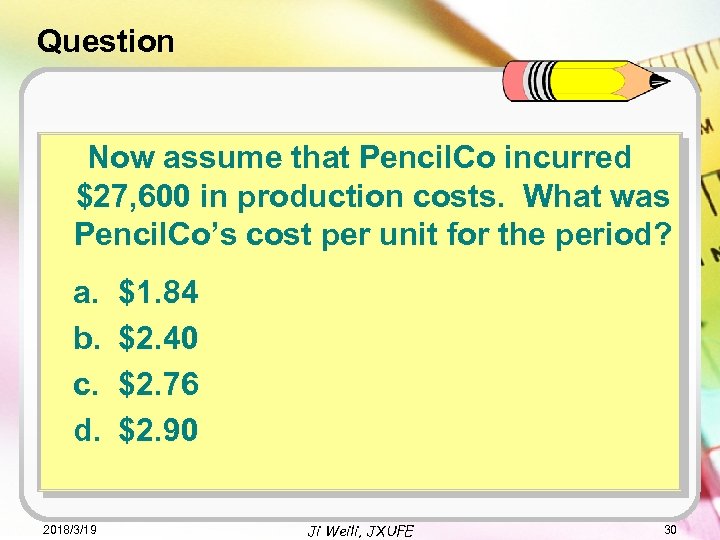 Question

Now assume that PencilCo incurred \$27,600 in production costs. What was PencilCo's cost per unit for the period?

a. \$1.84
b. \$2.40
c. \$2.76
d. \$2.90

2018/3/19 Ji Weili, JXUFE 30